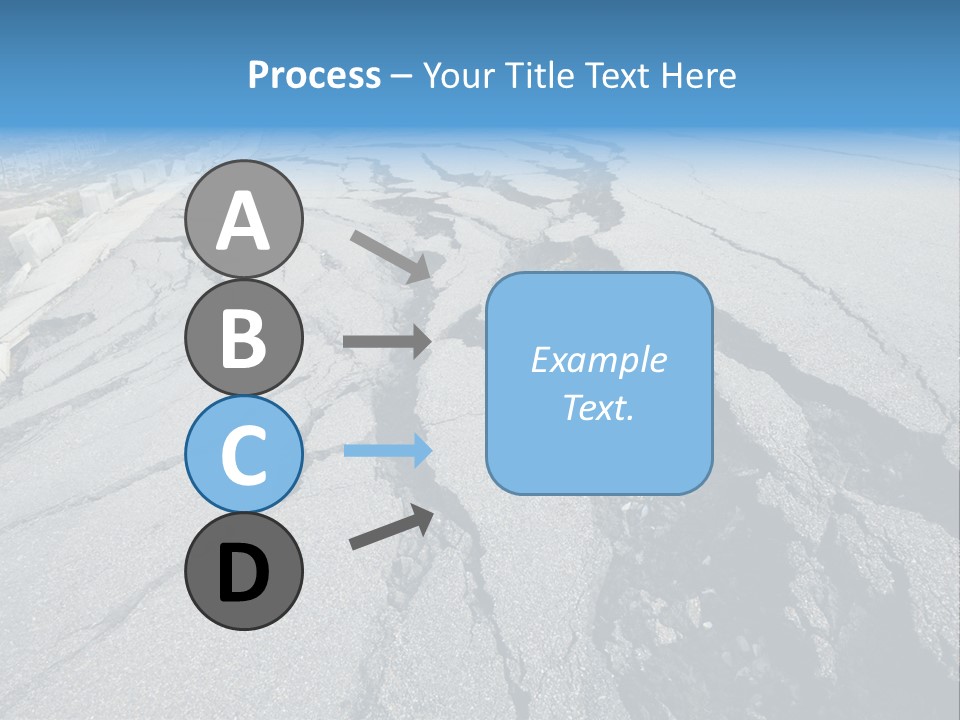 Process – Your Title Text Here

A

B

C

D

Example Text.